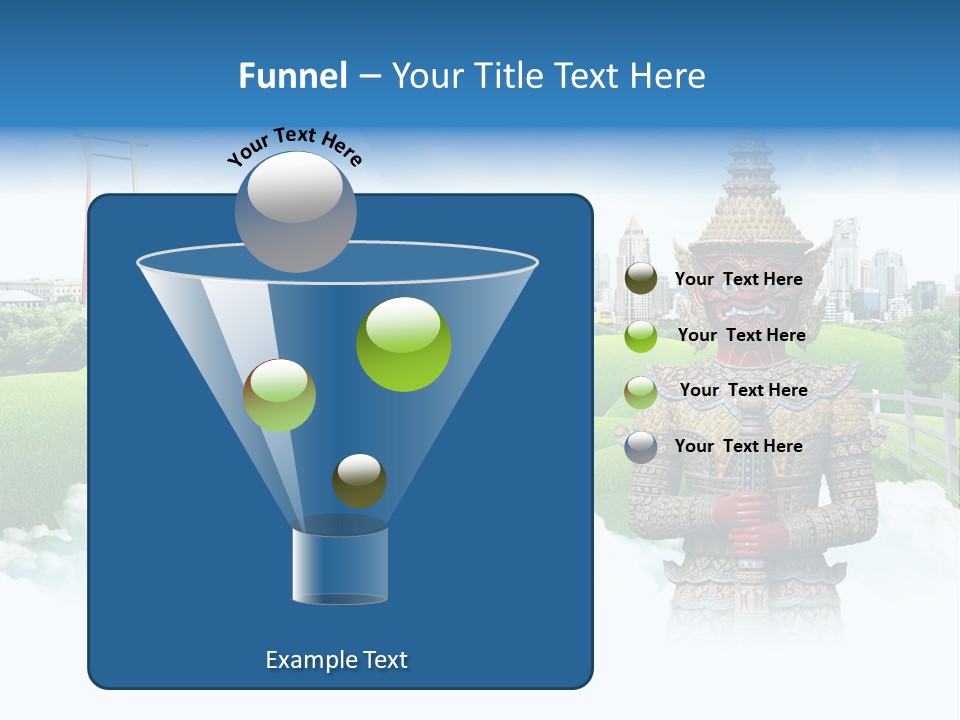 Funnel – Your Title Text Here

Your Text Here

Example Text

Your Text Here

Your Text Here

Your Text Here

Your Text Here